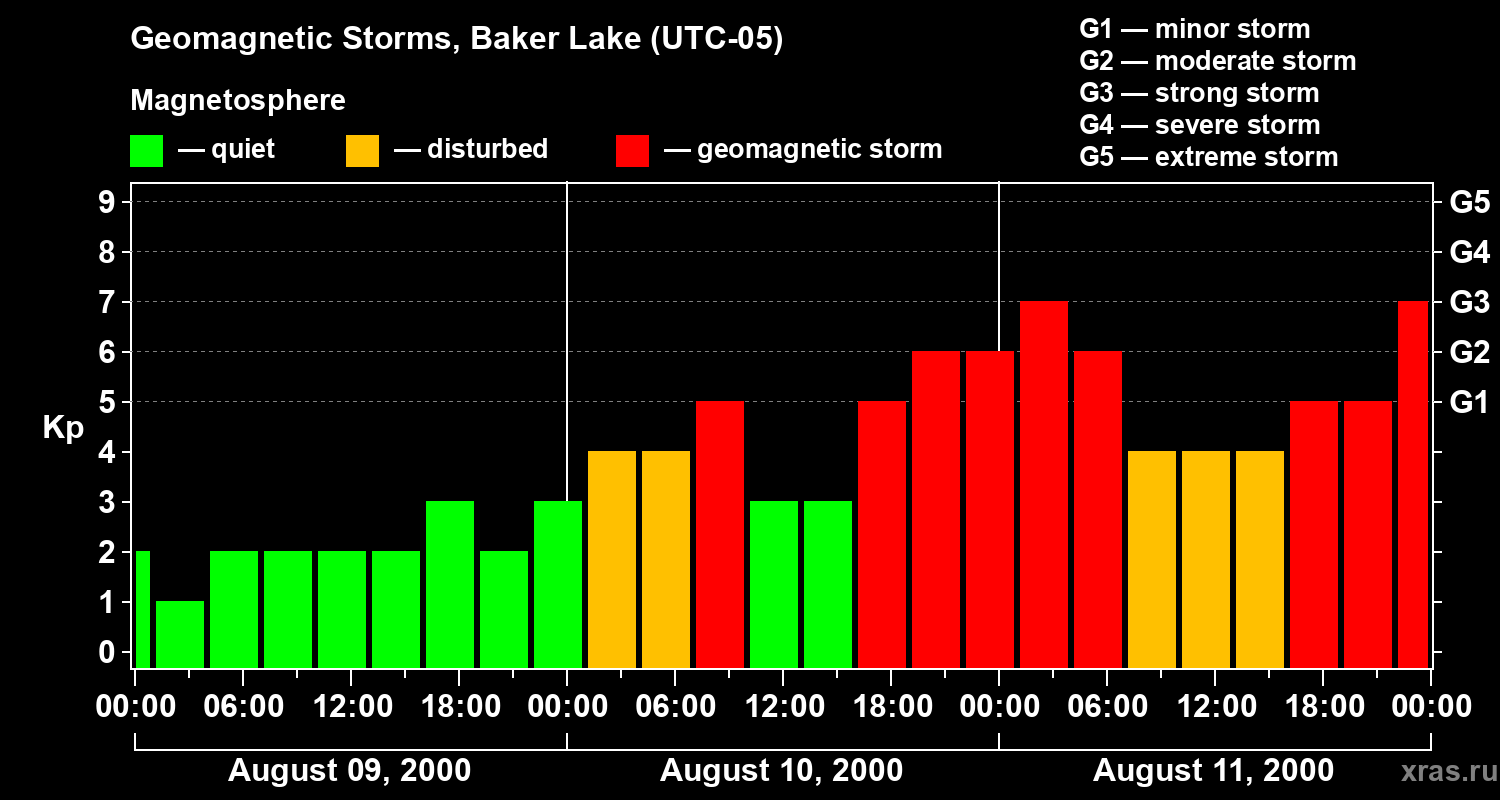 Geomagnetic Storms, Baker Lake (UTC-05)

Magnetosphere
— quiet — disturbed — geomagnetic storm

G1 — minor storm
G2 — moderate storm
G3 — strong storm
G4 — severe storm
G5 — extreme storm

Kp
9
8
7
6
5
4
3
2
1
0

G5
G4
G3
G2
G1

00:00 06:00 12:00 18:00 00:00 06:00 12:00 18:00 00:00 06:00 12:00 18:00 00:00

August 09, 2000
August 10, 2000
August 11, 2000

xras.ru